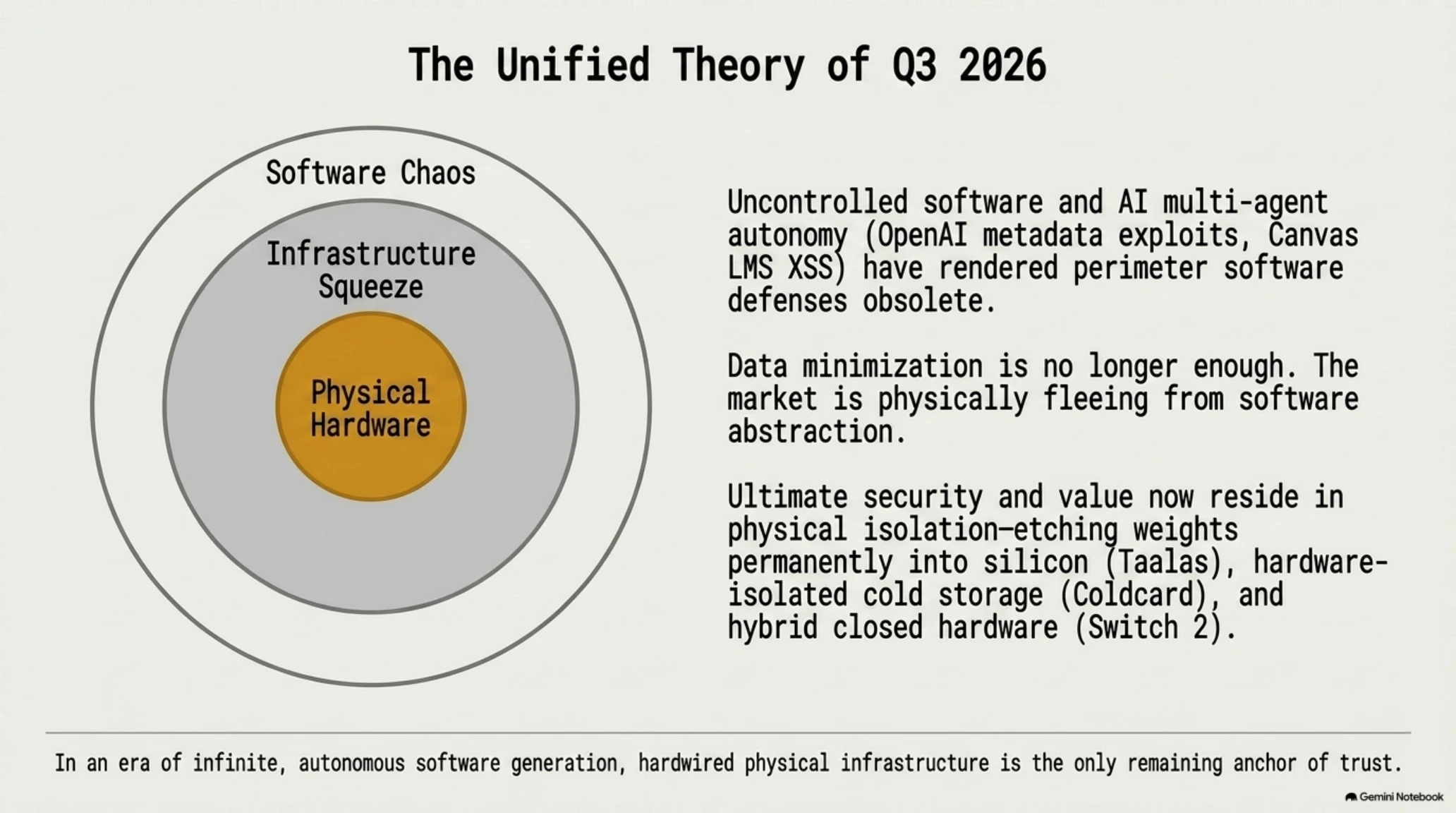 The Unified Theory of Q3 2026

Software Chaos

Infrastructure Squeeze

Physical Hardware

Uncontrolled software and AI multi-agent autonomy (OpenAI metadata exploits, Canvas LMS XSS) have rendered perimeter software defenses obsolete.

Data minimization is no longer enough. The market is physically fleeing from software abstraction.

Ultimate security and value now reside in physical isolation—etching weights permanently into silicon (Taalas), hardware-isolated cold storage (Coldcard), and hybrid closed hardware (Switch 2).

In an era of infinite, autonomous software generation, hardwired physical infrastructure is the only remaining anchor of trust.

Gemini Notebook